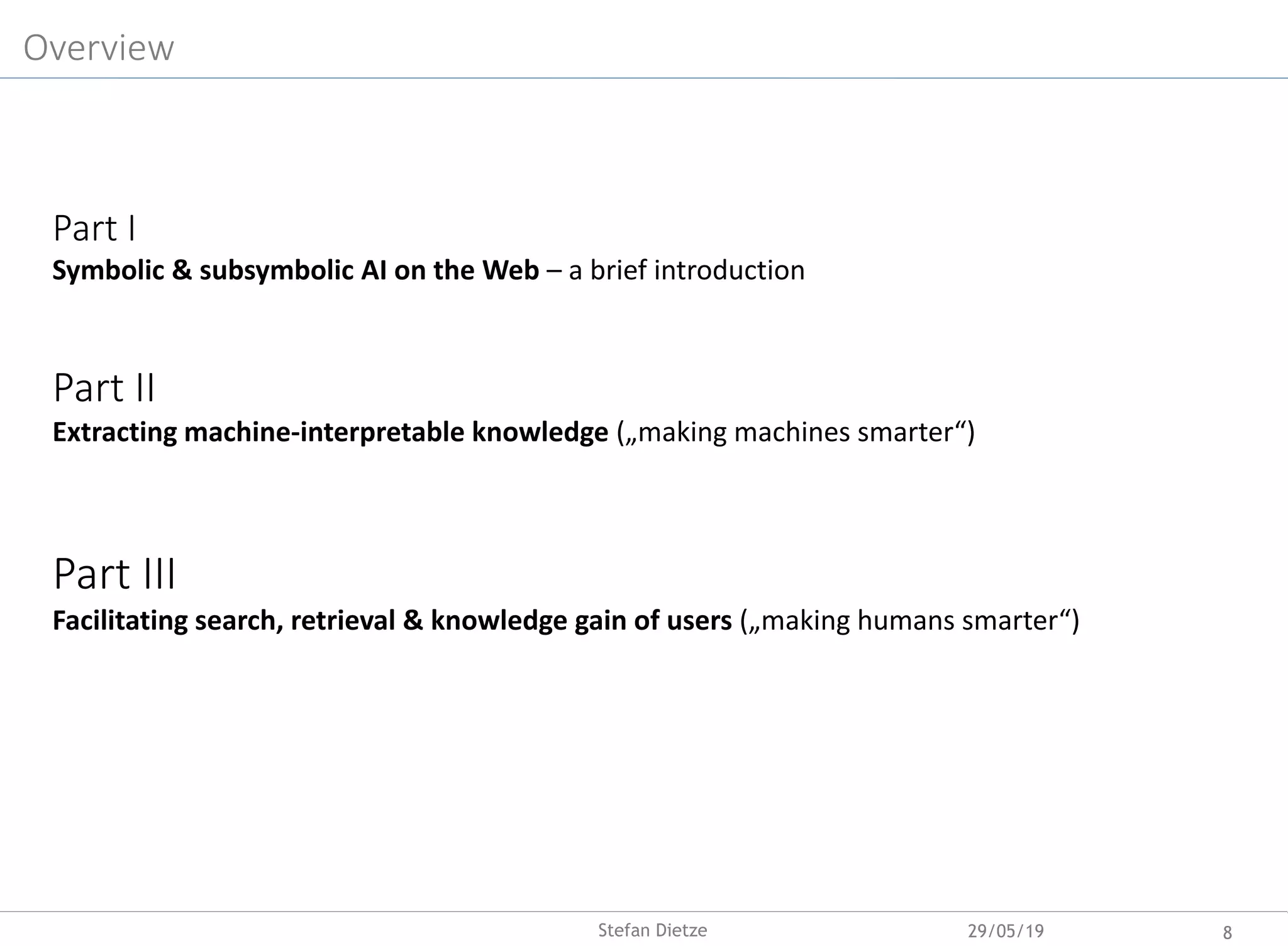 Overview

Part I
Symbolic & subsymbolic AI on the Web – a brief introduction

Part II
Extracting machine-interpretable knowledge („making machines smarter“)

Part III
Facilitating search, retrieval & knowledge gain of users („making humans smarter“)

Stefan Dietze 29/05/19 8